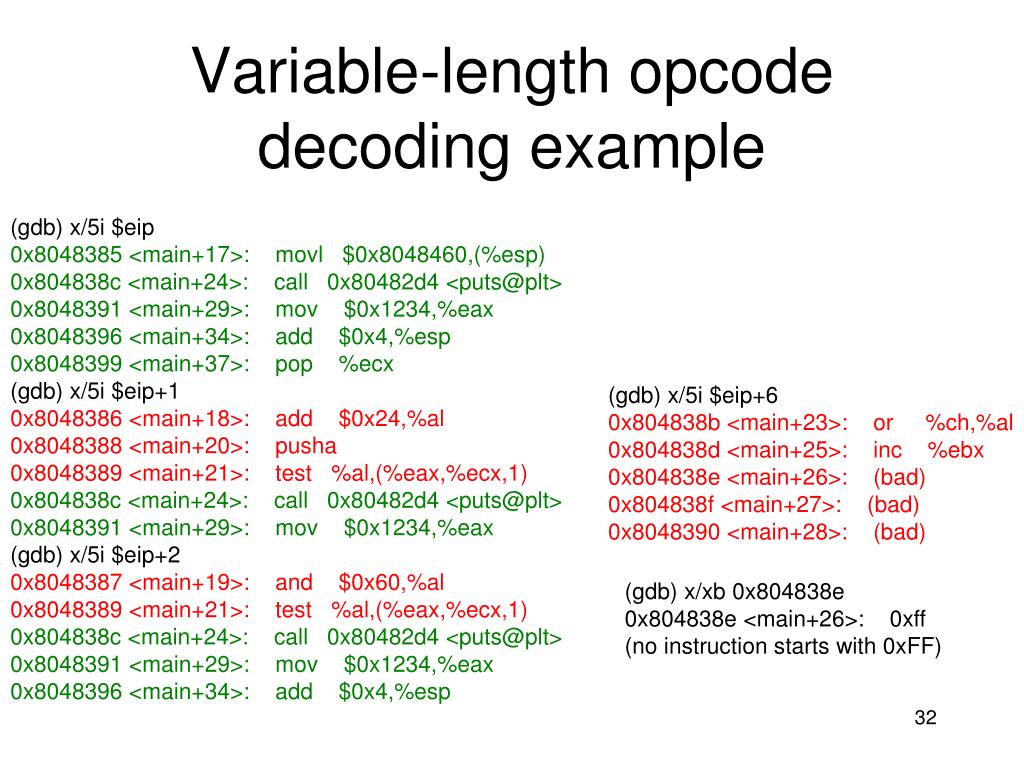 Variable-length opcode decoding example

(gdb) x/5i $eip
0x8048385 <main+17>: movl $0x8048460,(%esp)
0x804838c <main+24>: call 0x80482d4 <puts@plt>
0x8048391 <main+29>: mov $0x1234,%eax
0x8048396 <main+34>: add $0x4,%esp
0x8048399 <main+37>: pop %ecx
(gdb) x/5i $eip+1
0x8048386 <main+18>: add $0x24,%al
0x8048388 <main+20>: pusha
0x8048389 <main+21>: test %al,(%eax,%ecx,1)
0x804838c <main+24>: call 0x80482d4 <puts@plt>
0x8048391 <main+29>: mov $0x1234,%eax
(gdb) x/5i $eip+2
0x8048387 <main+19>: and $0x60,%al
0x8048389 <main+21>: test %al,(%eax,%ecx,1)
0x804838c <main+24>: call 0x80482d4 <puts@plt>
0x8048391 <main+29>: mov $0x1234,%eax
0x8048396 <main+34>: add $0x4,%esp

(gdb) x/5i $eip+6
0x804838b <main+23>: or %ch,%al
0x804838d <main+25>: inc %ebx
0x804838e <main+26>: (bad)
0x804838f <main+27>: (bad)
0x8048390 <main+28>: (bad)

(gdb) x/xb 0x804838e
0x804838e <main+26>: 0xff
(no instruction starts with 0xFF)

32